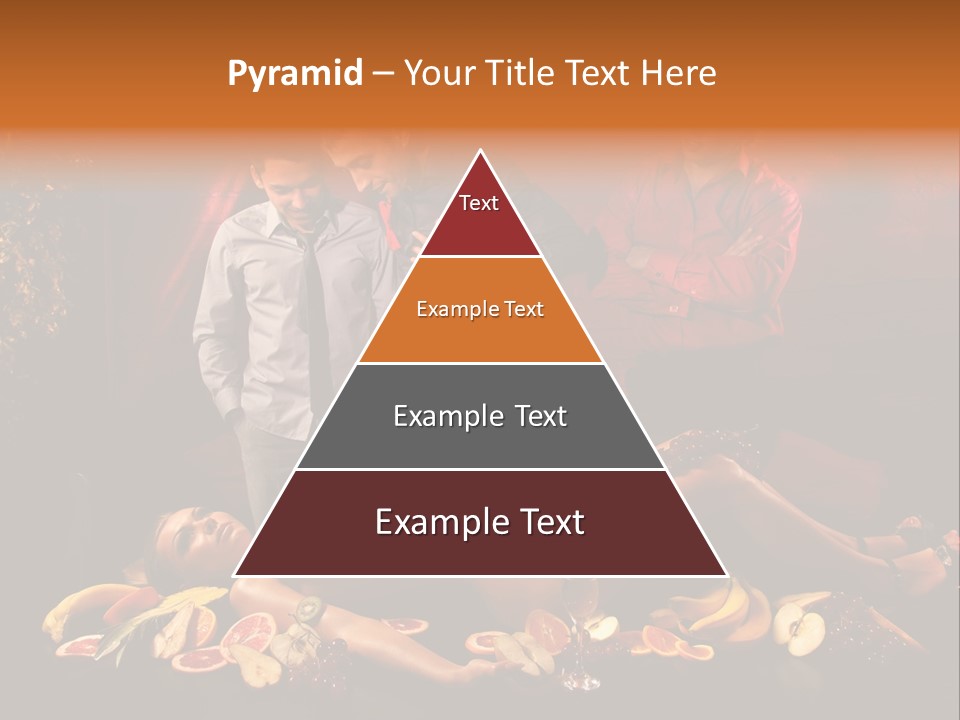 Pyramid – Your Title Text Here

Text

Example Text

Example Text

Example Text